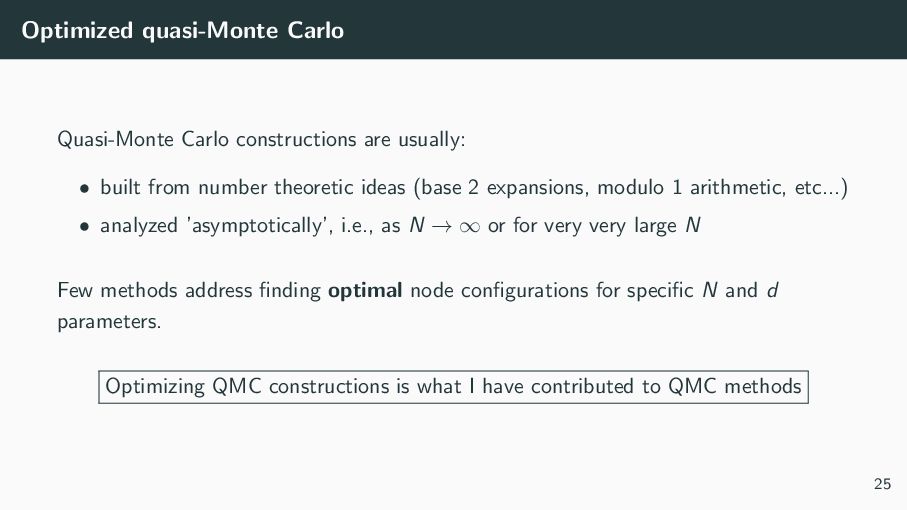 Optimized quasi-Monte Carlo

Quasi-Monte Carlo constructions are usually:

• built from number theoretic ideas (base 2 expansions, modulo 1 arithmetic, etc...)
• analyzed 'asymptotically', i.e., as $N \to \infty$ or for very very large $N$

Few methods address finding **optimal** node configurations for specific $N$ and $d$ parameters.

Optimizing QMC constructions is what I have contributed to QMC methods

25